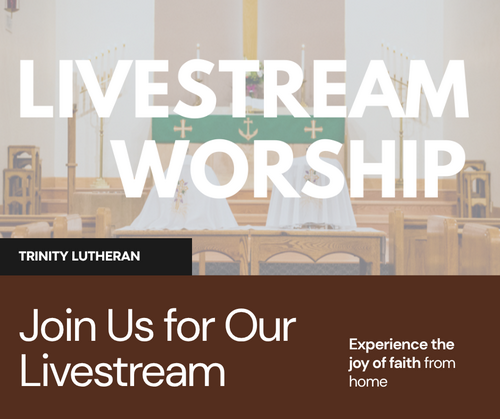 LIVESTREAM WORSHIP

TRINITY LUTHERAN

Join Us for Our Livestream

Experience the joy of faith from home